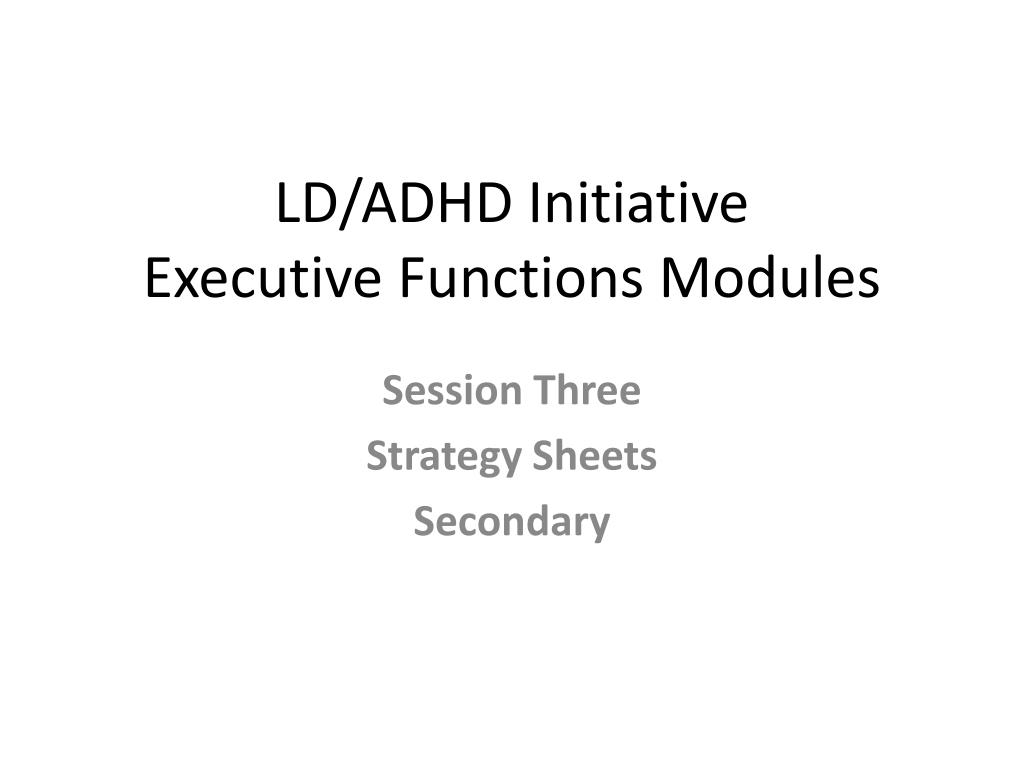 LD/ADHD Initiative
Executive Functions Modules

Session Three
Strategy Sheets
Secondary